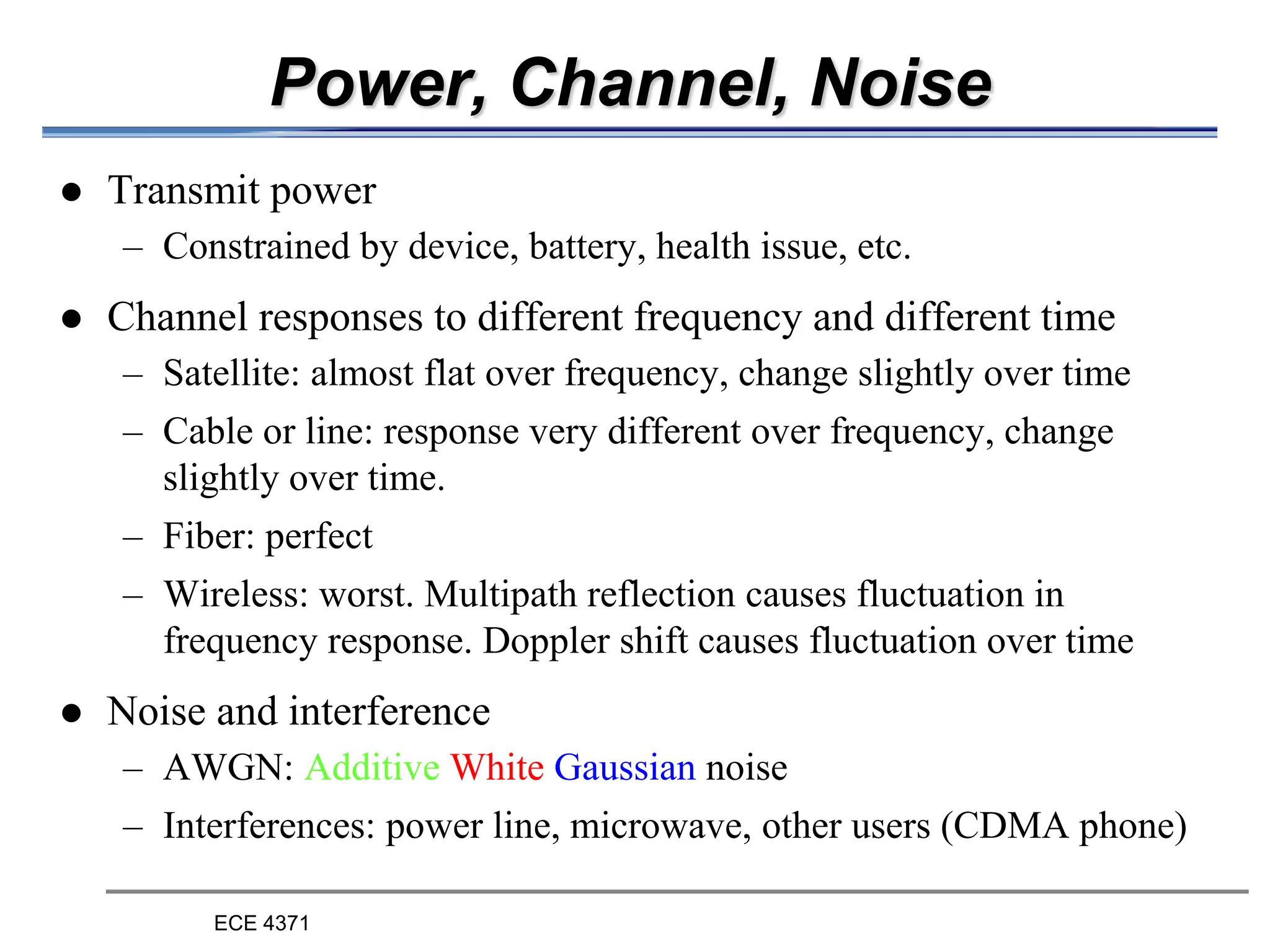 Power, Channel, Noise

● Transmit power
– Constrained by device, battery, health issue, etc.

● Channel responses to different frequency and different time
– Satellite: almost flat over frequency, change slightly over time
– Cable or line: response very different over frequency, change slightly over time.
– Fiber: perfect
– Wireless: worst. Multipath reflection causes fluctuation in frequency response. Doppler shift causes fluctuation over time

● Noise and interference
– AWGN: Additive White Gaussian noise
– Interferences: power line, microwave, other users (CDMA phone)

ECE 4371